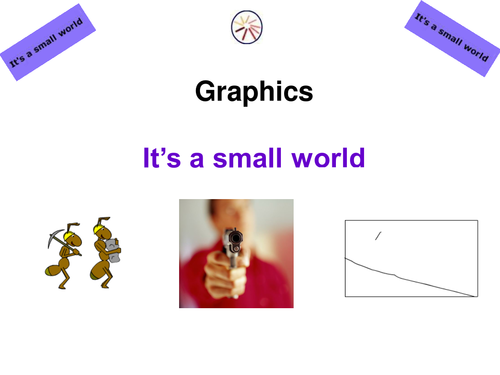 It's a small world

It's a small world

Graphics

It's a small world